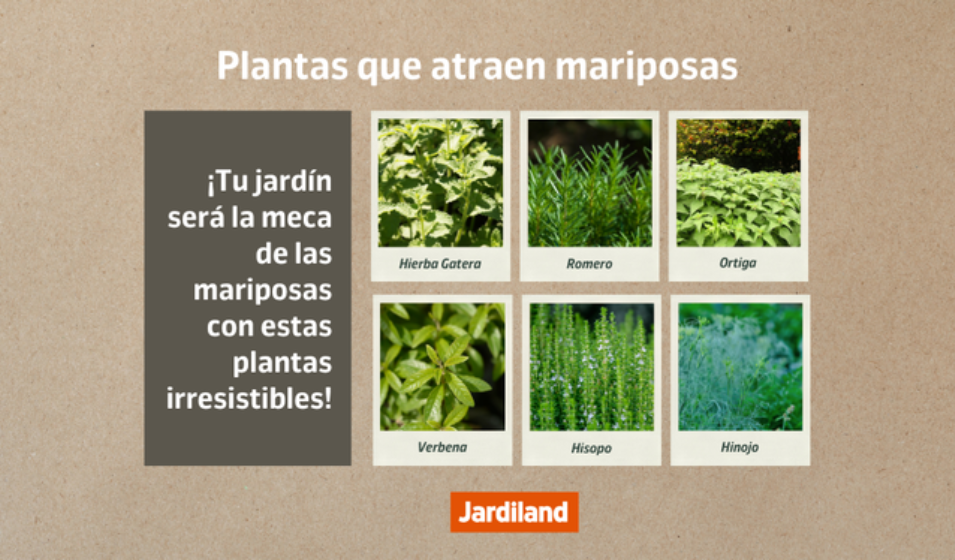 Plantas que atraen mariposas

¡Tu jardín será la meca de las mariposas con estas plantas irresistibles!

Hierba Gatera

Romero

Ortiga

Verbena

Hisopo

Hinojo

Jardiland